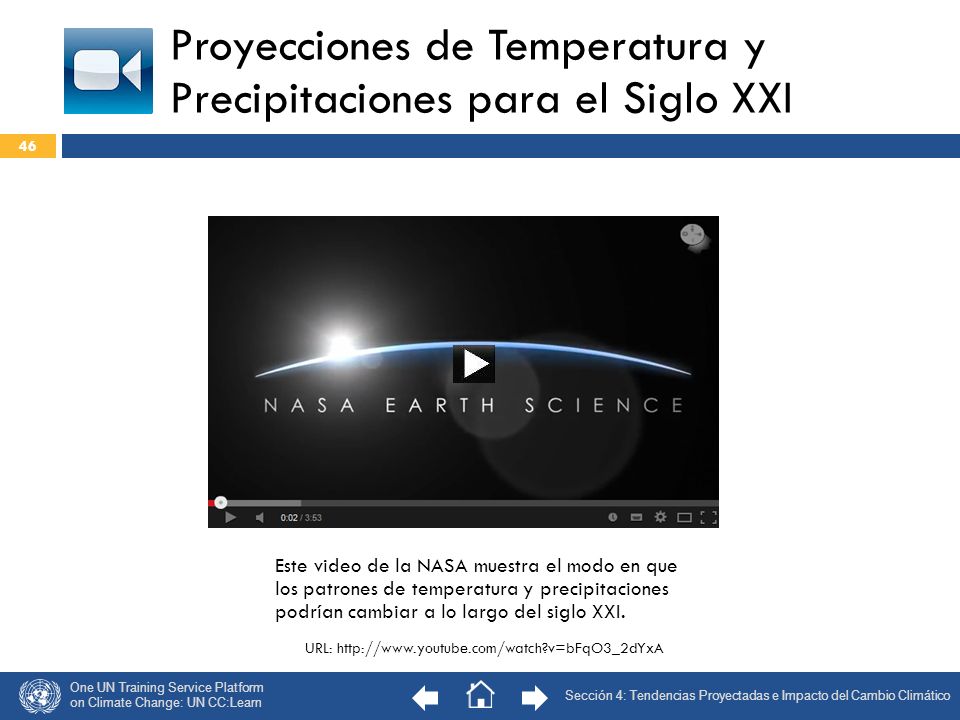 Proyecciones de Temperatura y Precipitaciones para el Siglo XXI

46

NASA EARTH SCIENCE

0:02 / 3:53

Este video de la NASA muestra el modo en que los patrones de temperatura y precipitaciones podrían cambiar a lo largo del siglo XXI.

URL: http://www.youtube.com/watch?v=bFqO3_2dYxA

One UN Training Service Platform on Climate Change: UN CC:Learn

Sección 4: Tendencias Proyectadas e Impacto del Cambio Climático